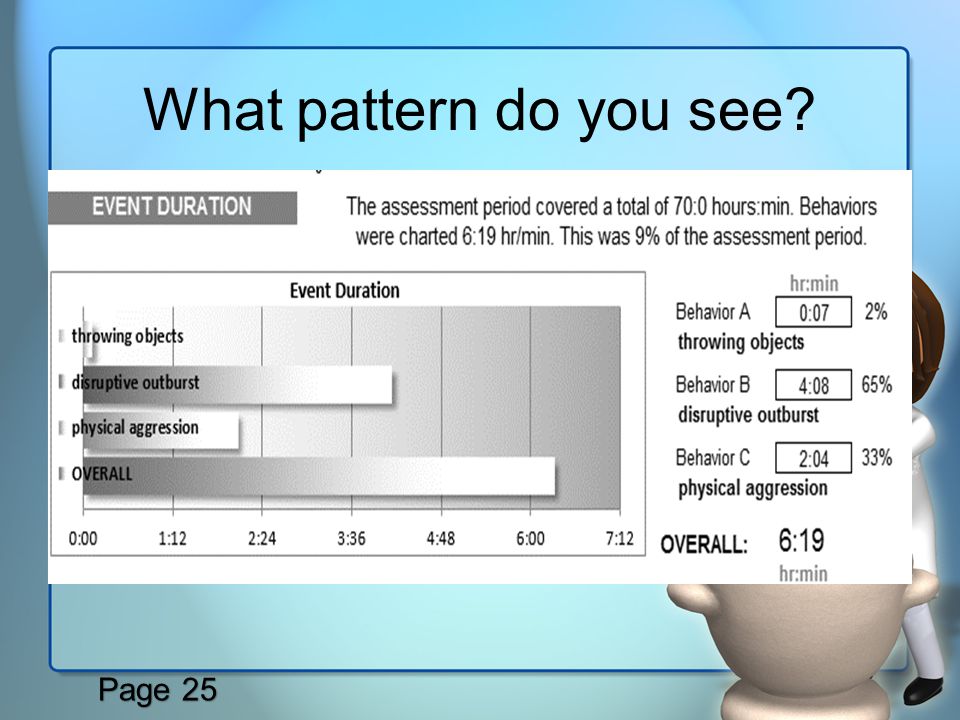 What pattern do you see?

EVENT DURATION

The assessment period covered a total of 70:0 hours:min. Behaviors were charted 6:19 hr/min. This was 9% of the assessment period.

Event Duration

throwing objects
disruptive outburst
physical aggression
OVERALL

0:00 1:12 2:24 3:36 4:48 6:00 7:12

hr:min
Behavior A 0:07 2%
throwing objects
Behavior B 4:08 65%
disruptive outburst
Behavior C 2:04 33%
physical aggression

OVERALL: 6:19
hr:min

Page 25